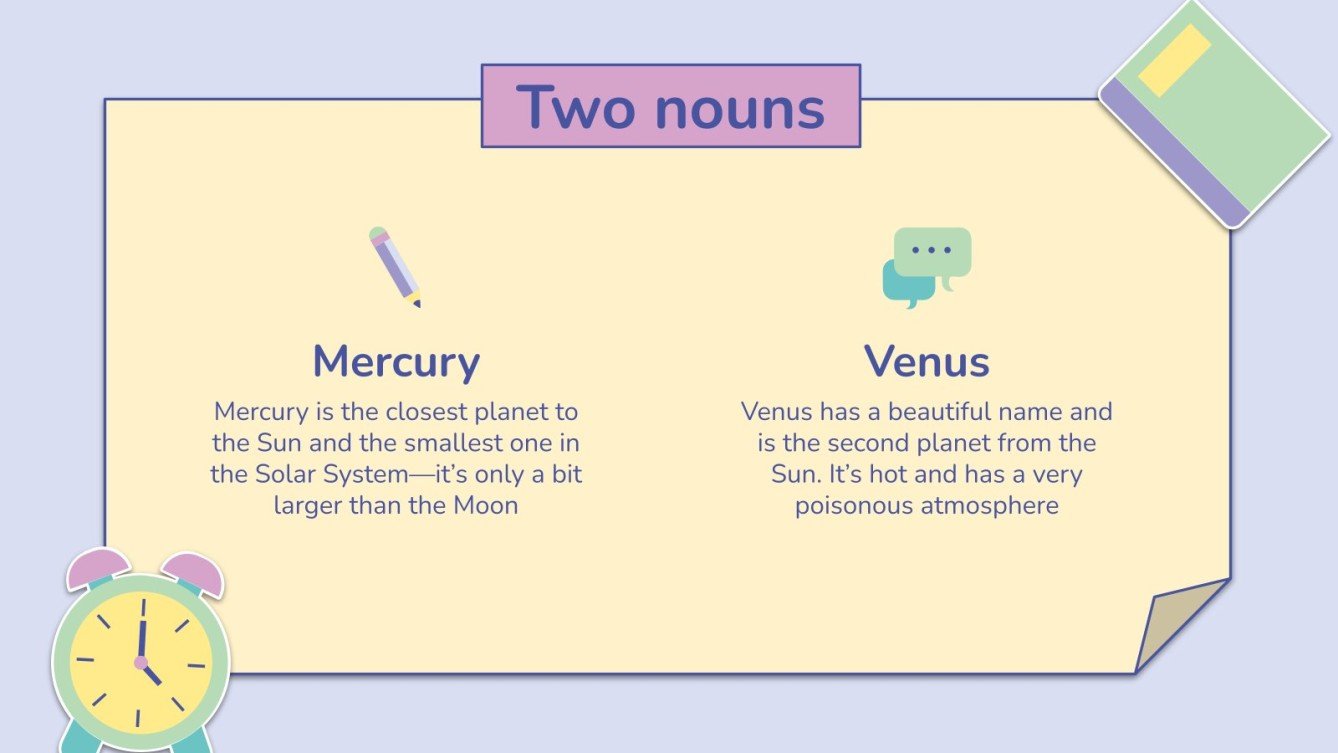 Two nouns

Mercury

Mercury is the closest planet to the Sun and the smallest one in the Solar System—it's only a bit larger than the Moon

Venus

Venus has a beautiful name and is the second planet from the Sun. It's hot and has a very poisonous atmosphere